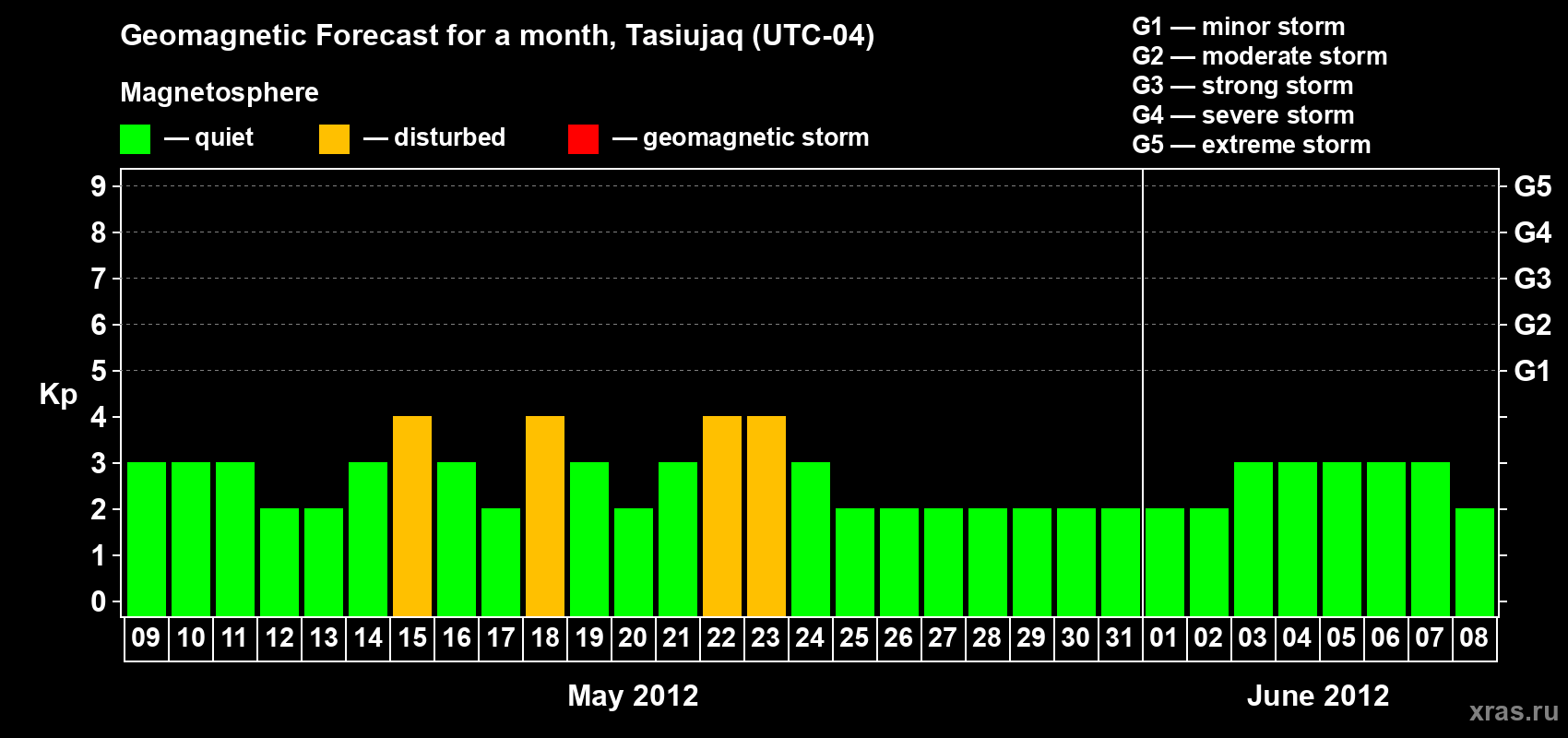 Geomagnetic Forecast for a month, Tasiujaq (UTC-04)

Magnetosphere

— quiet — disturbed — geomagnetic storm

G1 — minor storm
G2 — moderate storm
G3 — strong storm
G4 — severe storm
G5 — extreme storm

Kp

9
8
7
6
5
4
3
2
1
0

G5
G4
G3
G2
G1

09 10 11 12 13 14 15 16 17 18 19 20 21 22 23 24 25 26 27 28 29 30 31 01 02 03 04 05 06 07 08

May 2012

June 2012

xras.ru